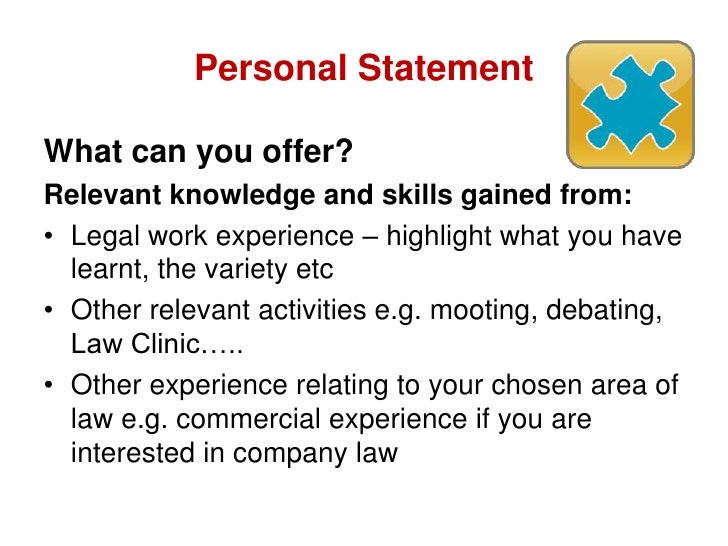 Personal Statement

What can you offer?

Relevant knowledge and skills gained from:

• Legal work experience – highlight what you have learnt, the variety etc
• Other relevant activities e.g. mooting, debating, Law Clinic…..
• Other experience relating to your chosen area of law e.g. commercial experience if you are interested in company law